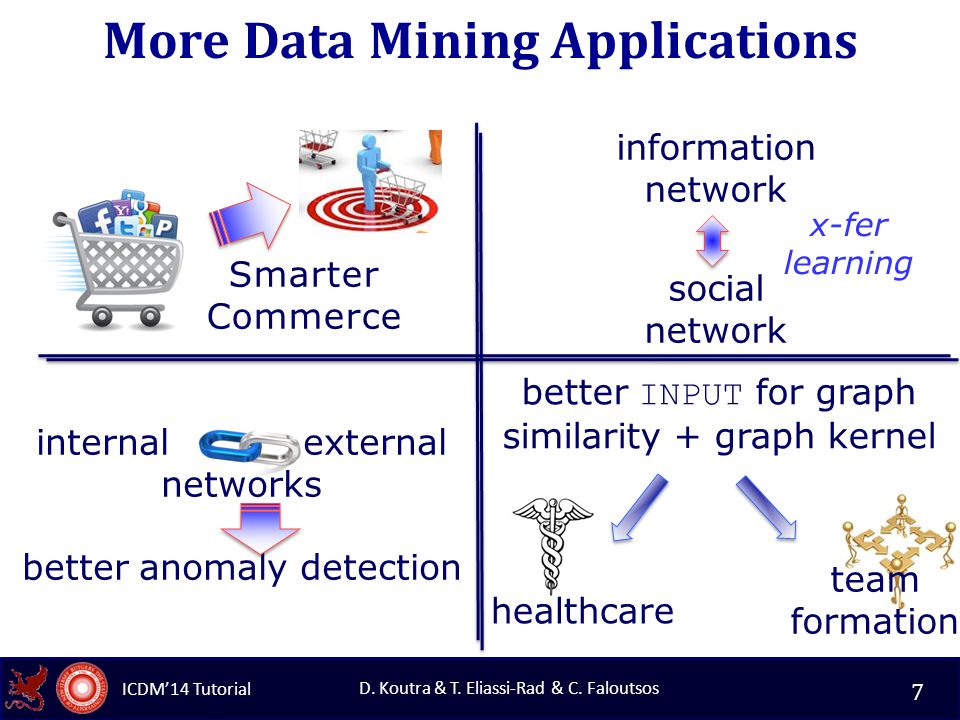 More Data Mining Applications

Smarter Commerce

information network

x-fer learning

social network

internal external networks

better anomaly detection

better INPUT for graph similarity + graph kernel

healthcare

team formation

ICDM'14 Tutorial

D. Koutra & T. Eliassi-Rad & C. Faloutsos

7